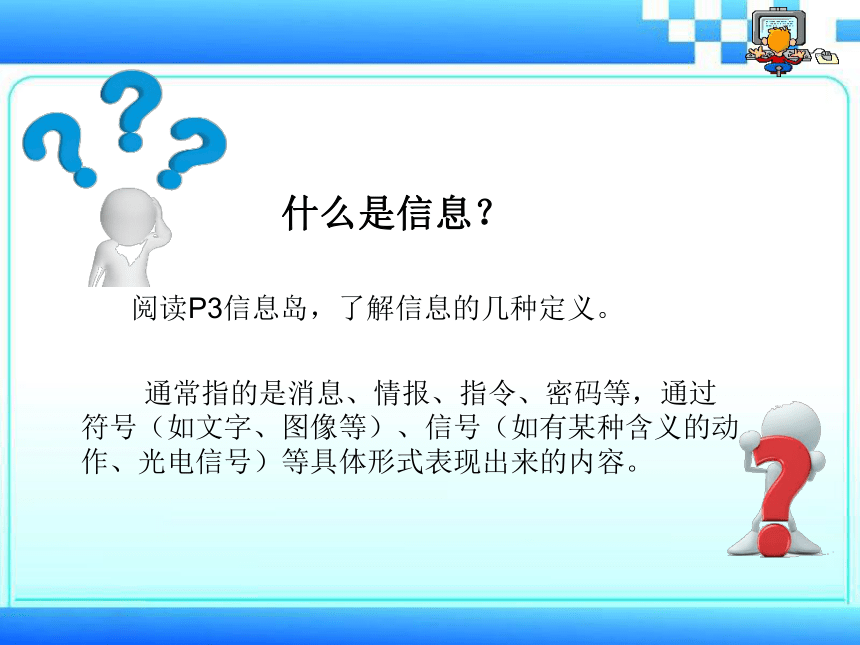 什么是信息？

阅读P3信息岛，了解信息的几种定义。

通常指的是消息、情报、指令、密码等，通过符号（如文字、图像等）、信号（如有某种含义的动作、光电信号）等具体形式表现出来的内容。